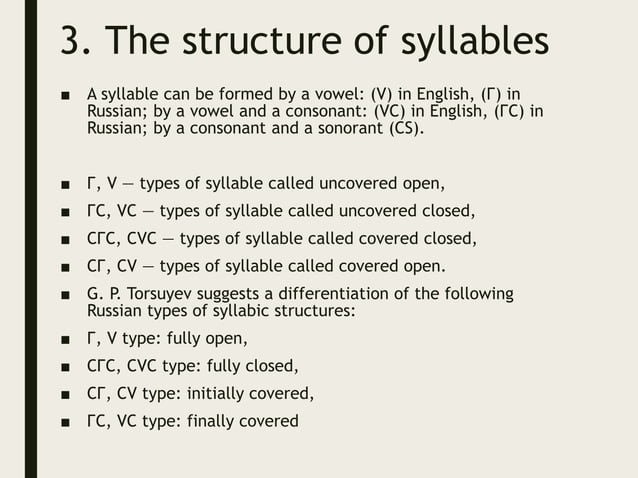 3. The structure of syllables

■ A syllable can be formed by a vowel: (V) in English, (Г) in Russian; by a vowel and a consonant: (VC) in English, (ГС) in Russian; by a consonant and a sonorant (CS).

■ Г, V — types of syllable called uncovered open,

■ ГС, VC — types of syllable called uncovered closed,

■ СГС, CVC — types of syllable called covered closed,

■ СГ, CV — types of syllable called covered open.

■ G. P. Torsuyev suggests a differentiation of the following Russian types of syllabic structures:

■ Г, V type: fully open,

■ СГС, CVC type: fully closed,

■ СГ, CV type: initially covered,

■ ГС, VC type: finally covered